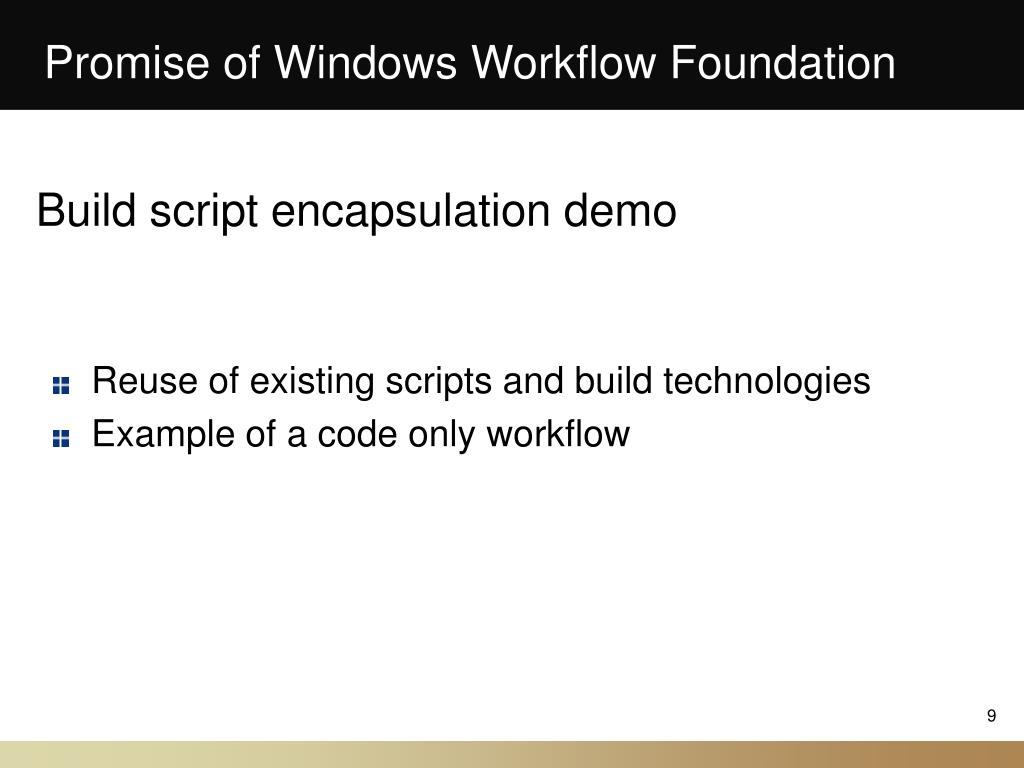 Promise of Windows Workflow Foundation

Build script encapsulation demo

Reuse of existing scripts and build technologies
Example of a code only workflow

9